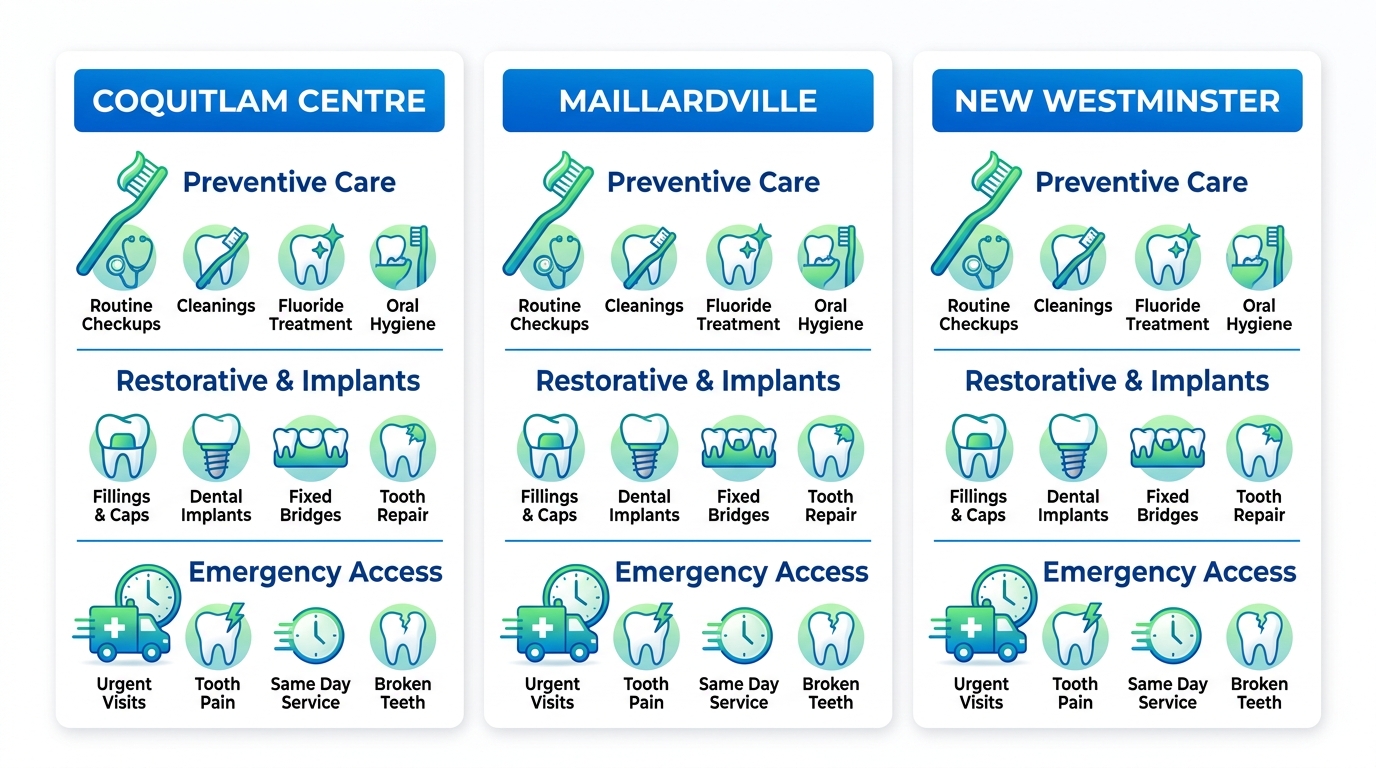 COQUITLAM CENTRE

Preventive Care

Routine Checkups
Cleanings
Fluoride Treatment
Oral Hygiene

Restorative & Implants

Fillings & Caps
Dental Implants
Fixed Bridges
Tooth Repair

Emergency Access

Urgent Visits
Tooth Pain
Same Day Service
Broken Teeth

MAILLARDVILLE

Preventive Care

Routine Checkups
Cleanings
Fluoride Treatment
Oral Hygiene

Restorative & Implants

Fillings & Caps
Dental Implants
Fixed Bridges
Tooth Repair

Emergency Access

Urgent Visits
Tooth Pain
Same Day Service
Broken Teeth

NEW WESTMINSTER

Preventive Care

Routine Checkups
Cleanings
Fluoride Treatment
Oral Hygiene

Restorative & Implants

Fillings & Caps
Dental Implants
Fixed Bridges
Tooth Repair

Emergency Access

Urgent Visits
Tooth Pain
Same Day Service
Broken Teeth